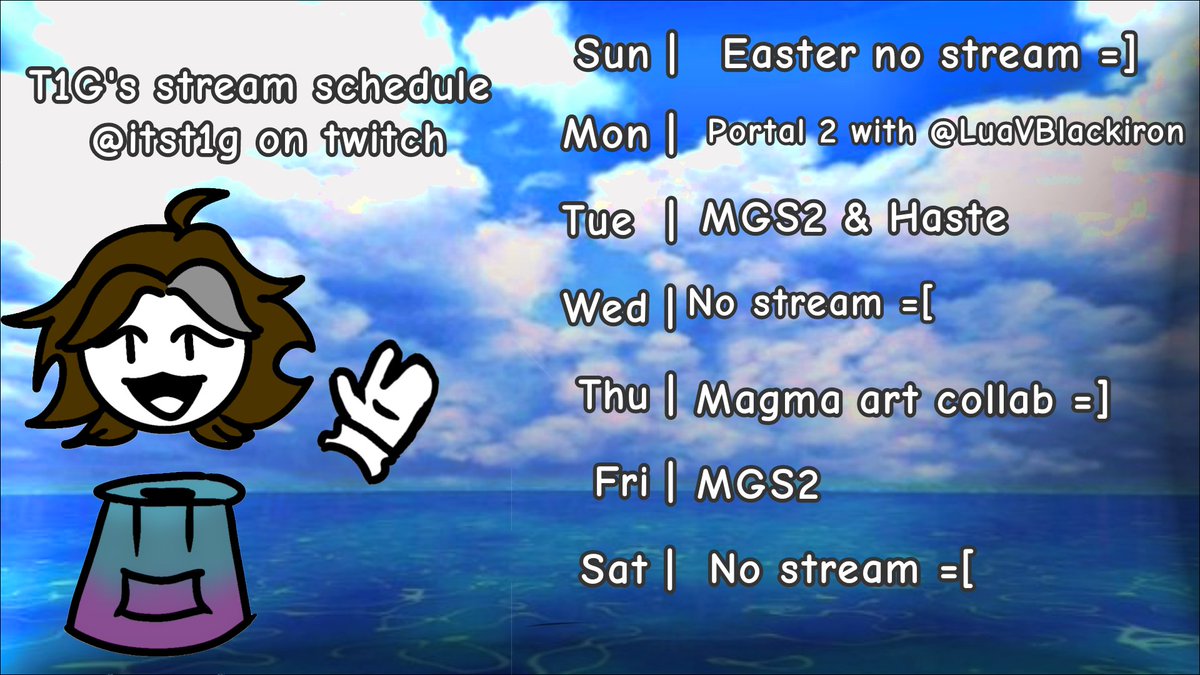 T1G's stream schedule
@itst1g on twitch

Sun | Easter no stream =]
Mon | Portal 2 with @LuaVBlackiron
Tue | MGS2 & Haste
Wed | No stream =[
Thu | Magma art collab =]
Fri | MGS2
Sat | No stream =[